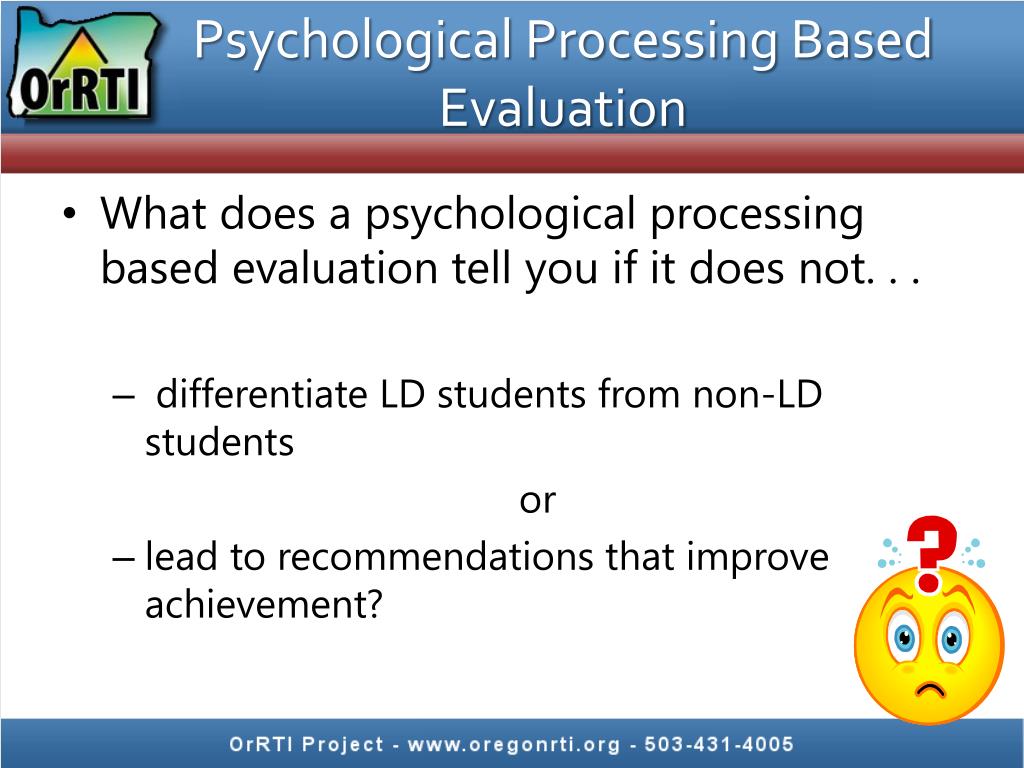 OrRTI

Psychological Processing Based Evaluation

• What does a psychological processing based evaluation tell you if it does not. . .

– differentiate LD students from non-LD students

or

– lead to recommendations that improve achievement?

?

OrRTI Project - www.oregonrti.org - 503-431-4005